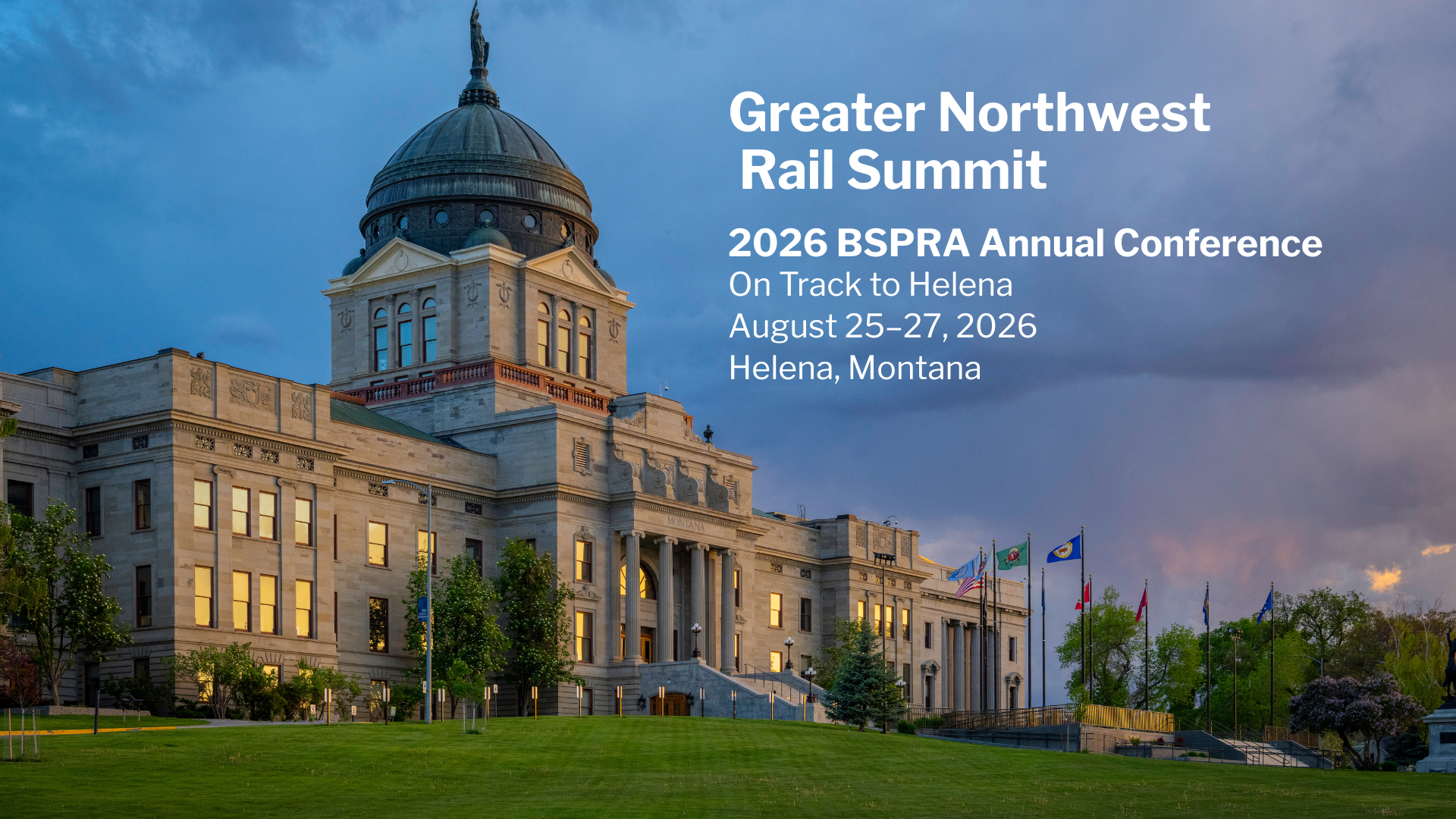 Greater Northwest Rail Summit

2026 BSPRA Annual Conference
On Track to Helena
August 25–27, 2026
Helena, Montana

MONTANA